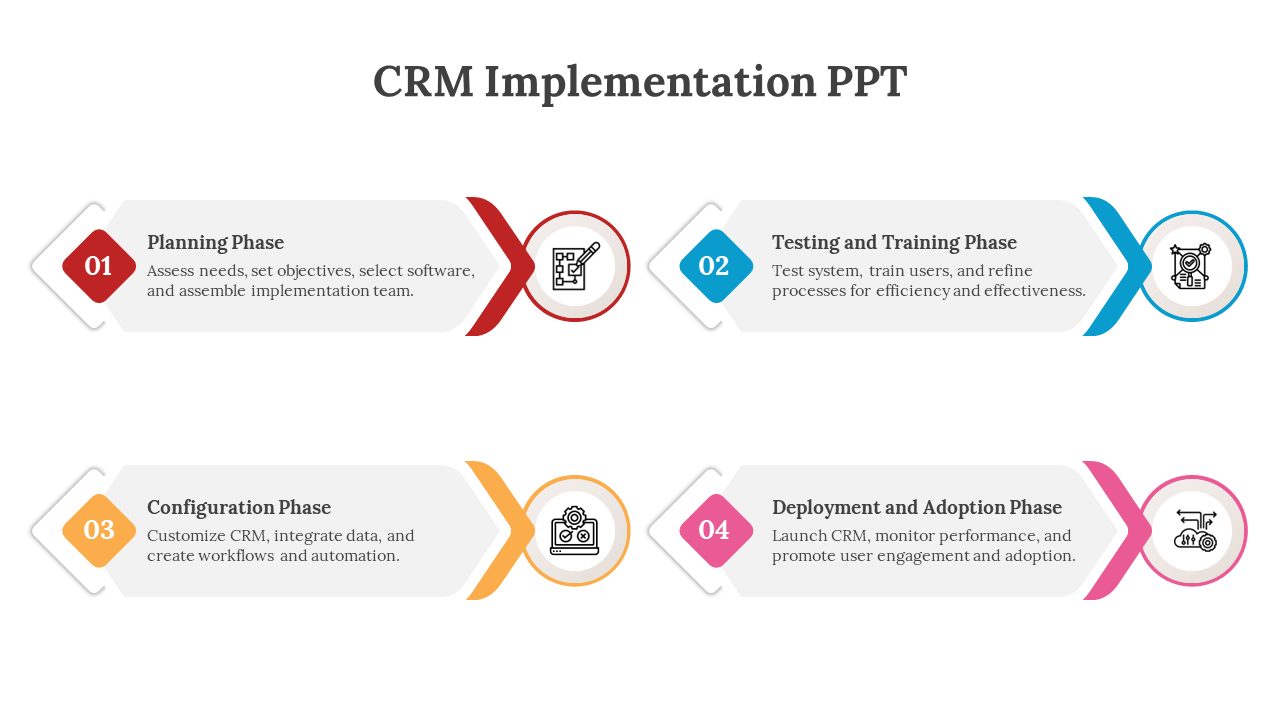 CRM Implementation PPT

01

Planning Phase

Assess needs, set objectives, select software, and assemble implementation team.

02

Testing and Training Phase

Test system, train users, and refine processes for efficiency and effectiveness.

03

Configuration Phase

Customize CRM, integrate data, and create workflows and automation.

04

Deployment and Adoption Phase

Launch CRM, monitor performance, and promote user engagement and adoption.